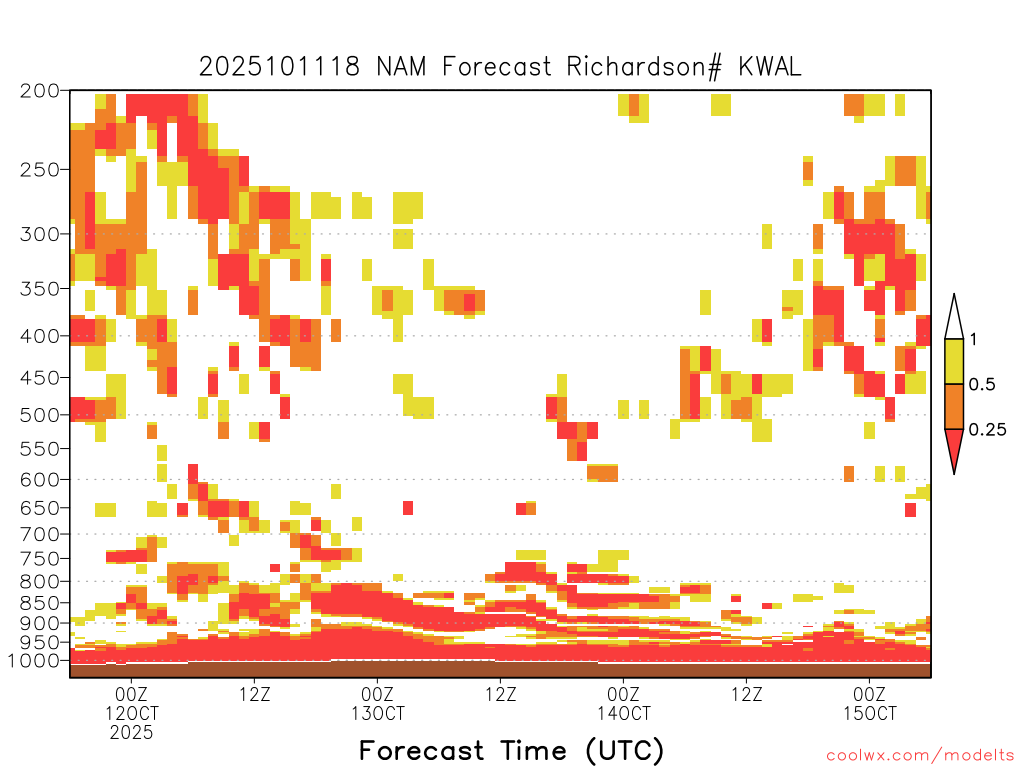 2025101118 NAM Forecast Richardson# KWAL

200
250
300
350
400
450
500
550
600
650
700
750
800
850
900
950
1000

1
0.5
0.25

00Z 12OCT 2025
12Z
00Z 13OCT
12Z
00Z 14OCT
12Z
00Z 15OCT

Forecast Time (UTC)

coolwx.com/modelts